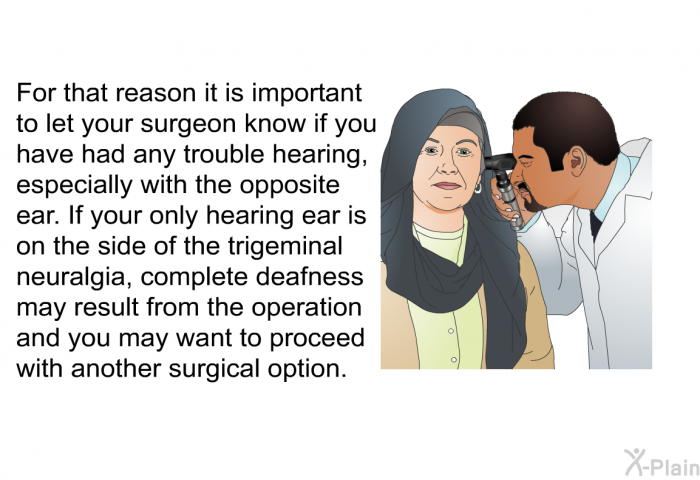 For that reason it is important to let your surgeon know if you have had any trouble hearing, especially with the opposite ear. If your only hearing ear is on the side of the trigeminal neuralgia, complete deafness may result from the operation and you may want to proceed with another surgical option.

X-Plain